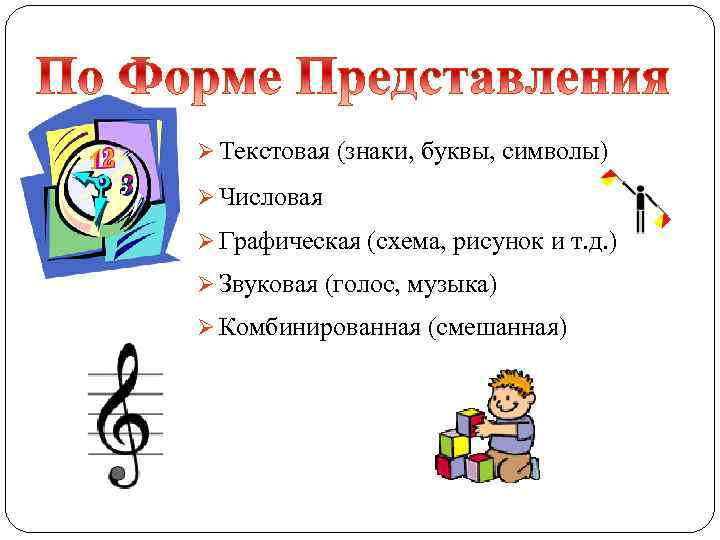 По Форме Представления

12
3

➢ Текстовая (знаки, буквы, символы)
➢ Числовая
➢ Графическая (схема, рисунок и т.д.)
➢ Звуковая (голос, музыка)
➢ Комбинированная (смешанная)